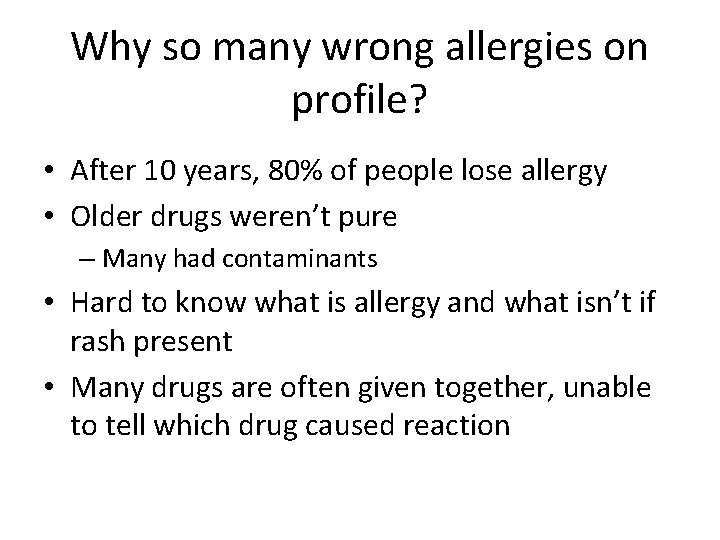 Why so many wrong allergies on profile?

• After 10 years, 80% of people lose allergy
• Older drugs weren't pure
– Many had contaminants
• Hard to know what is allergy and what isn't if rash present
• Many drugs are often given together, unable to tell which drug caused reaction